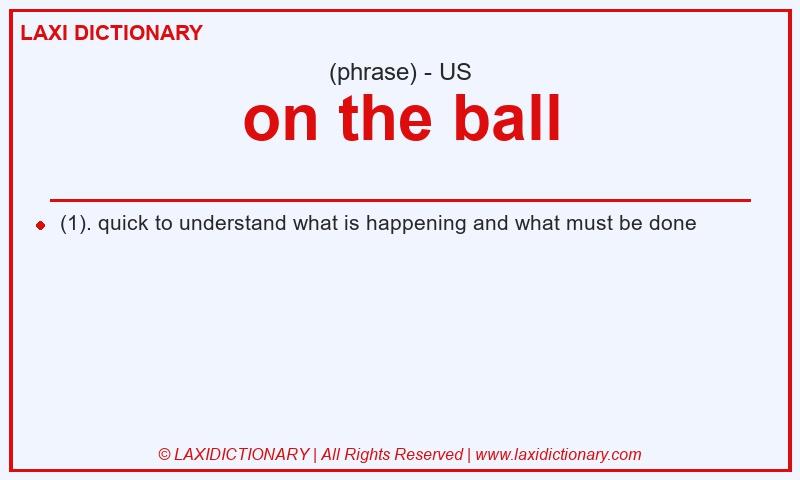 LAXI DICTIONARY

(phrase) - US

on the ball

(1). quick to understand what is happening and what must be done

© LAXIDICTIONARY | All Rights Reserved | www.laxidictionary.com